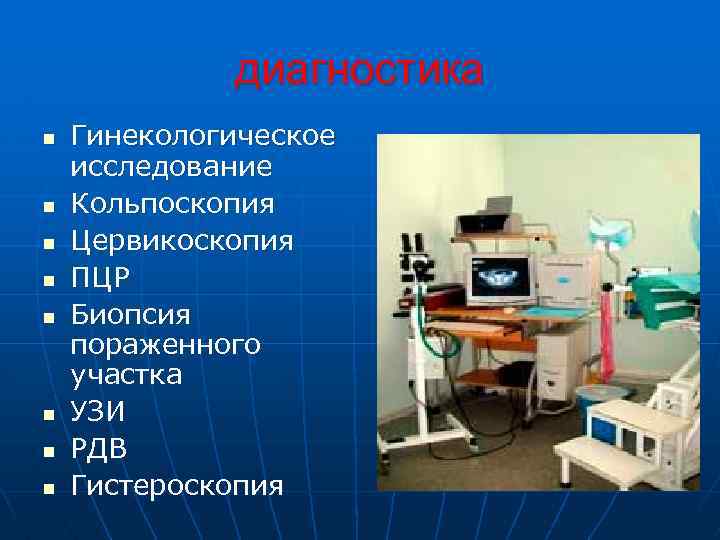 диагностика

- Гинекологическое исследование
- Кольпоскопия
- Цервикоскопия
- ПЦР
- Биопсия пораженного участка
- УЗИ
- РДВ
- Гистероскопия